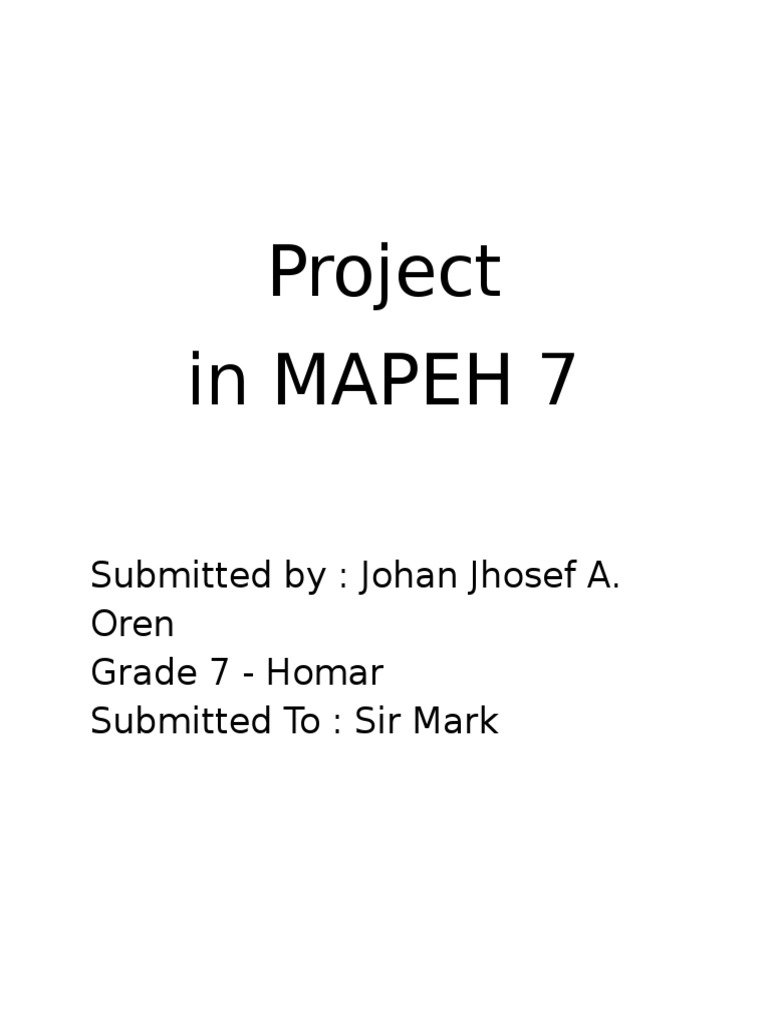 Project
in MAPEH 7

Submitted by : Johan Jhosef A. Oren
Grade 7 - Homar
Submitted To : Sir Mark